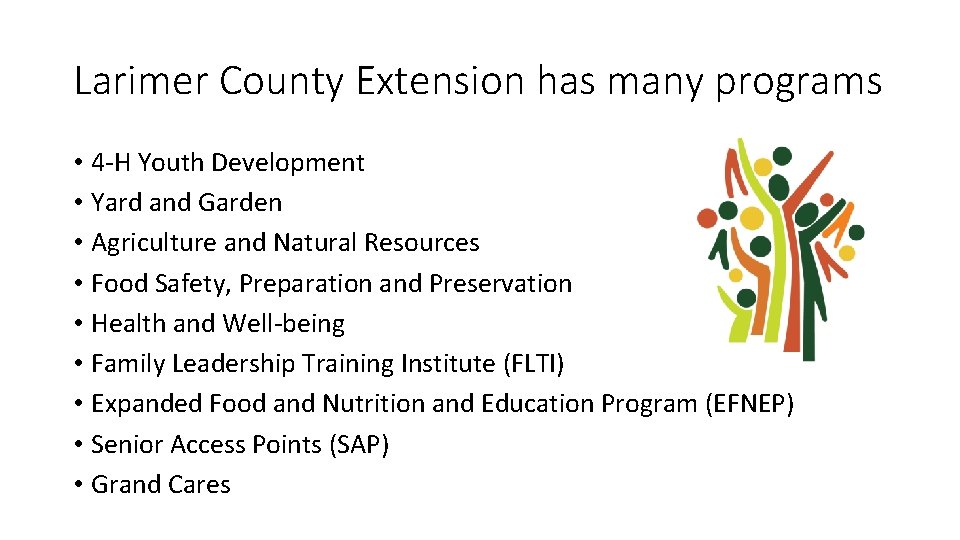 Larimer County Extension has many programs

• 4-H Youth Development
• Yard and Garden
• Agriculture and Natural Resources
• Food Safety, Preparation and Preservation
• Health and Well-being
• Family Leadership Training Institute (FLTI)
• Expanded Food and Nutrition and Education Program (EFNEP)
• Senior Access Points (SAP)
• Grand Cares